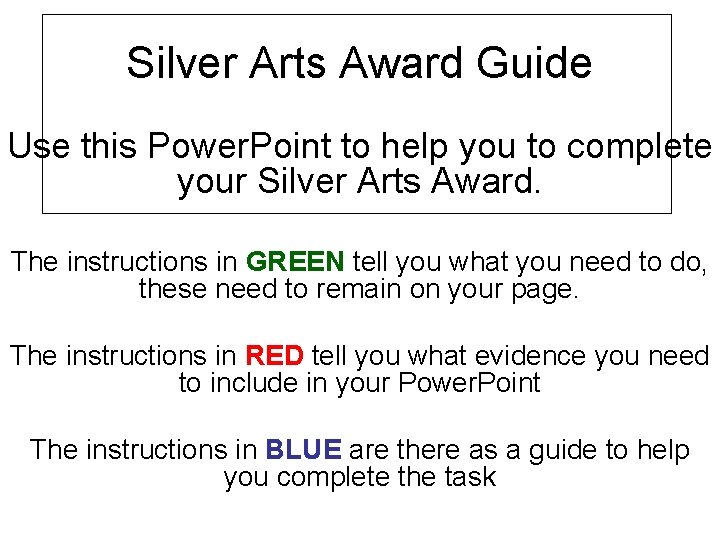 Silver Arts Award Guide

Use this PowerPoint to help you to complete your Silver Arts Award.

The instructions in GREEN tell you what you need to do, these need to remain on your page.

The instructions in RED tell you what evidence you need to include in your PowerPoint

The instructions in BLUE are there as a guide to help you complete the task